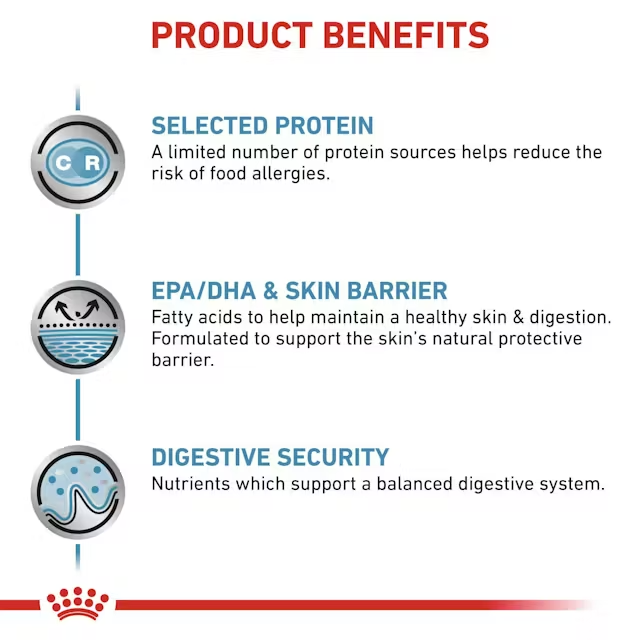 PRODUCT BENEFITS

C R

SELECTED PROTEIN
A limited number of protein sources helps reduce the risk of food allergies.

EPA/DHA & SKIN BARRIER
Fatty acids to help maintain a healthy skin & digestion. Formulated to support the skin's natural protective barrier.

DIGESTIVE SECURITY
Nutrients which support a balanced digestive system.